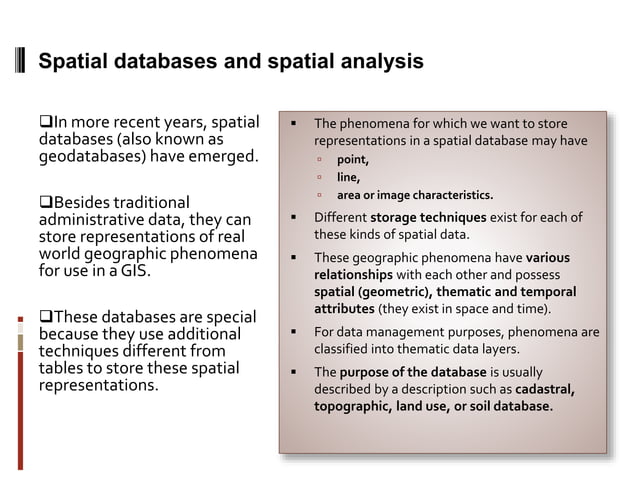 Spatial databases and spatial analysis

❑In more recent years, spatial databases (also known as geodatabases) have emerged.

❑Besides traditional administrative data, they can store representations of real world geographic phenomena for use in a GIS.

❑These databases are special because they use additional techniques different from tables to store these spatial representations.

▪ The phenomena for which we want to store representations in a spatial database may have
▫ point,
▫ line,
▫ area or image characteristics.

▪ Different storage techniques exist for each of these kinds of spatial data.

▪ These geographic phenomena have various relationships with each other and possess spatial (geometric), thematic and temporal attributes (they exist in space and time).

▪ For data management purposes, phenomena are classified into thematic data layers.

▪ The purpose of the database is usually described by a description such as cadastral, topographic, land use, or soil database.